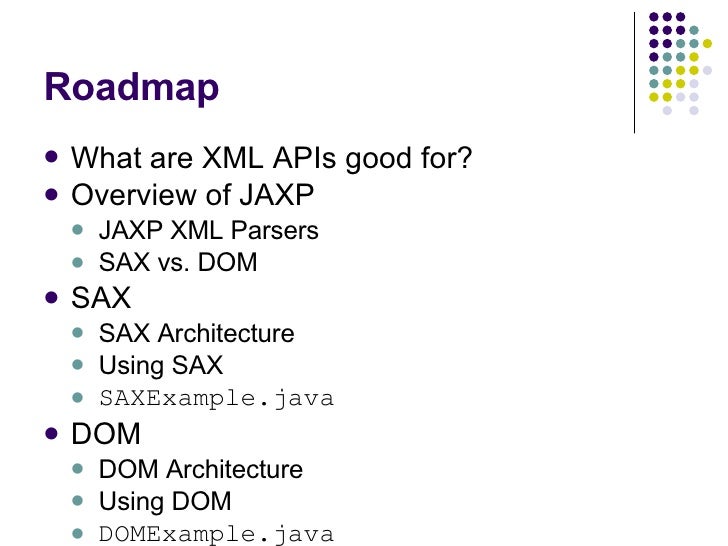 Roadmap

- What are XML APIs good for?
- Overview of JAXP
  - JAXP XML Parsers
  - SAX vs. DOM
- SAX
  - SAX Architecture
  - Using SAX
  - SAXExample.java
- DOM
  - DOM Architecture
  - Using DOM
  - DOMExample.java